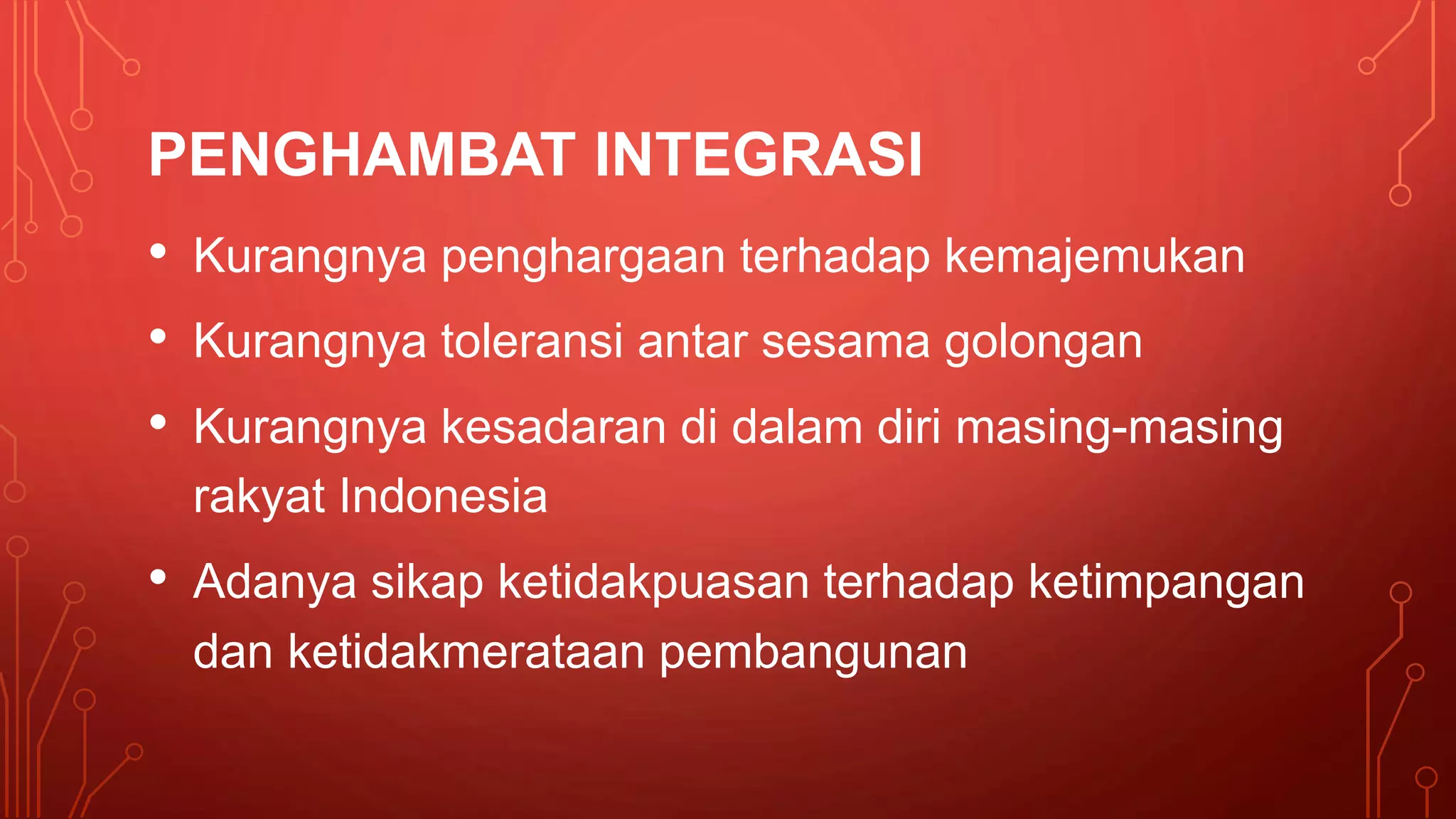 PENGHAMBAT INTEGRASI

• Kurangnya penghargaan terhadap kemajemukan
• Kurangnya toleransi antar sesama golongan
• Kurangnya kesadaran di dalam diri masing-masing rakyat Indonesia
• Adanya sikap ketidakpuasan terhadap ketimpangan dan ketidakmerataan pembangunan